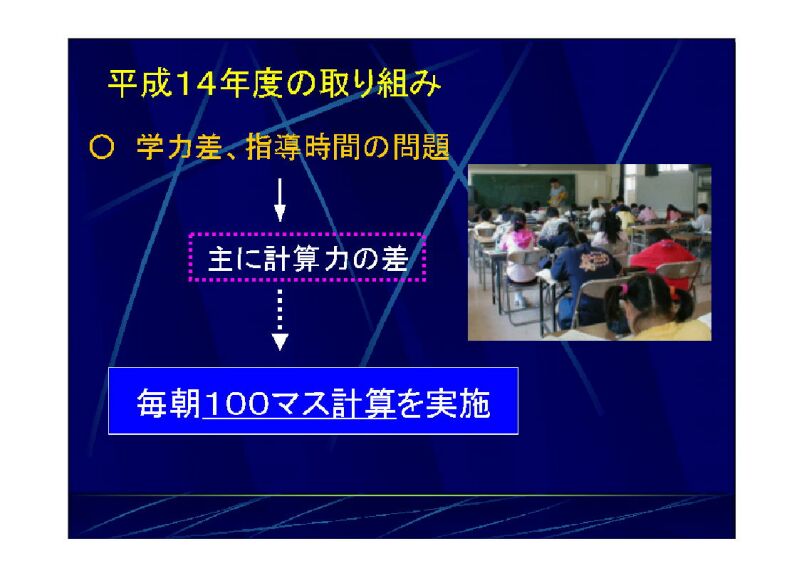 平成14年度の取り組み

○ 学力差、指導時間の問題

主に計算力の差

毎朝100マス計算を実施